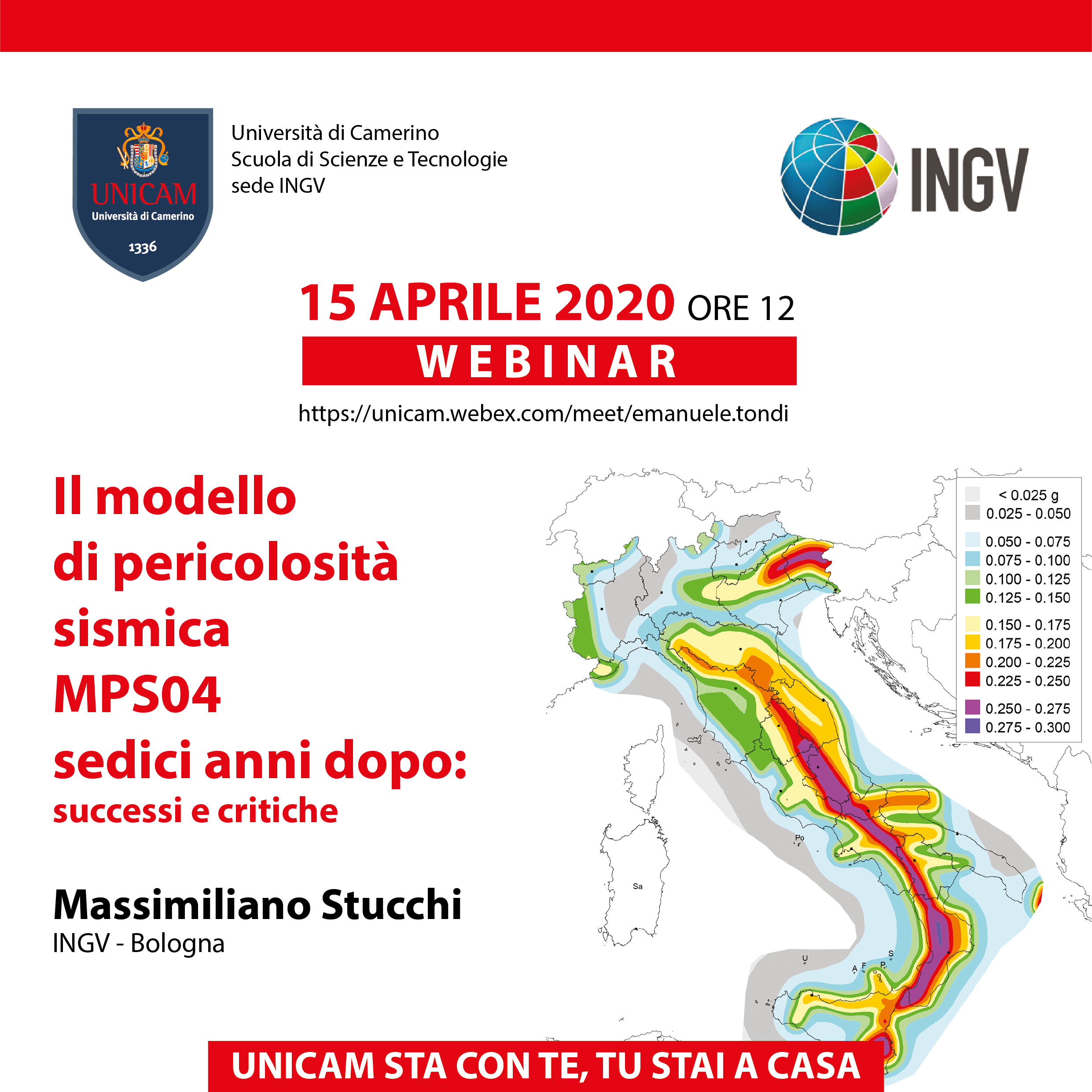 UNICAM
Università di Camerino
1336

Università di Camerino
Scuola di Scienze e Tecnologie
sede INGV

INGV

15 APRILE 2020 ORE 12

WEBINAR

https://unicam.webex.com/meet/emanuele.tondi

Il modello di pericolosità sismica MPS04 sedici anni dopo:
successi e critiche

Massimiliano Stucchi
INGV - Bologna

< 0.025 g
0.025 - 0.050
0.050 - 0.075
0.075 - 0.100
0.100 - 0.125
0.125 - 0.150
0.150 - 0.175
0.175 - 0.200
0.200 - 0.225
0.225 - 0.250
0.250 - 0.275
0.275 - 0.300

Po
Sa
U
A F P
S

UNICAM STA CON TE, TU STAI A CASA